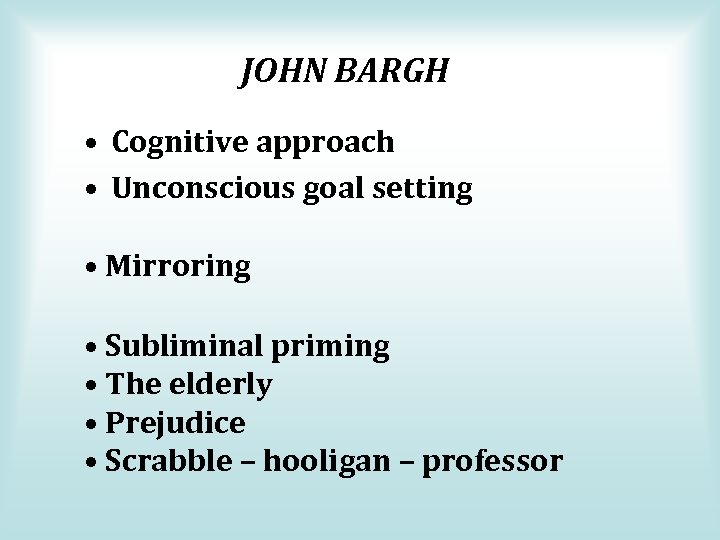 JOHN BARGH

• Cognitive approach
• Unconscious goal setting

• Mirroring

• Subliminal priming
• The elderly
• Prejudice
• Scrabble – hooligan – professor